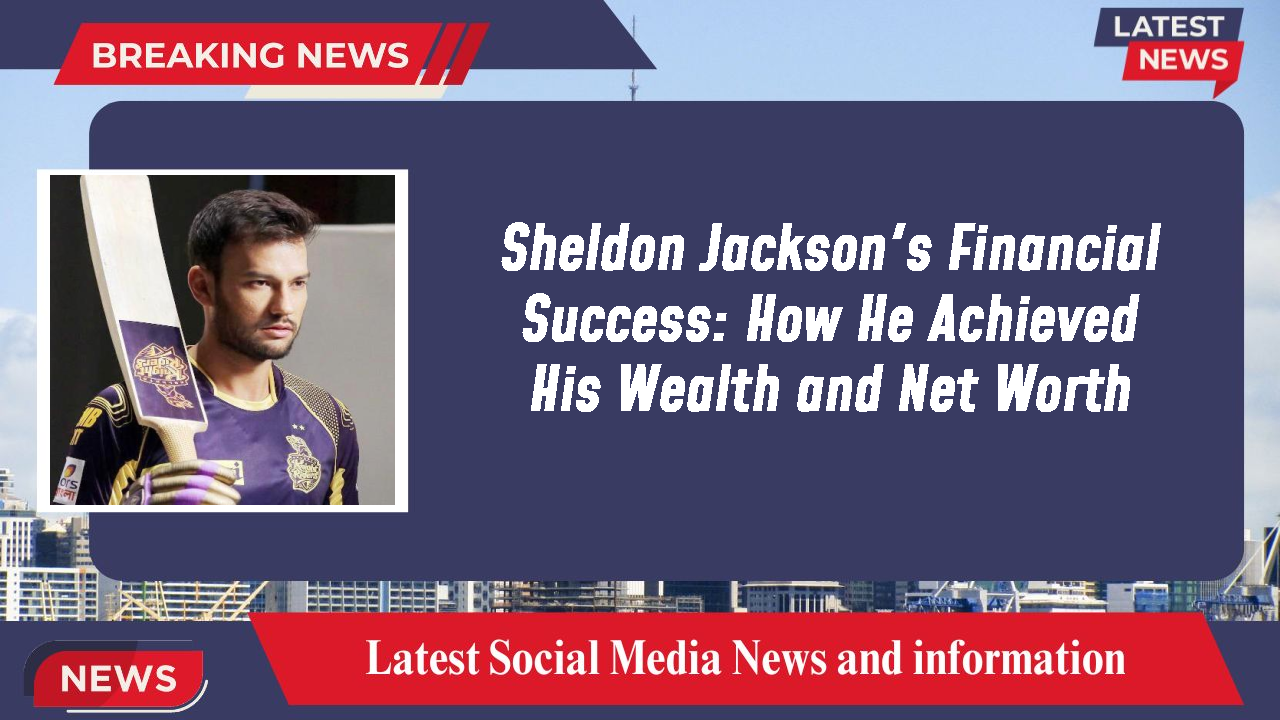 BREAKING NEWS

LATEST NEWS

Sheldon Jackson's Financial Success: How He Achieved His Wealth and Net Worth

NEWS

Latest Social Media News and information